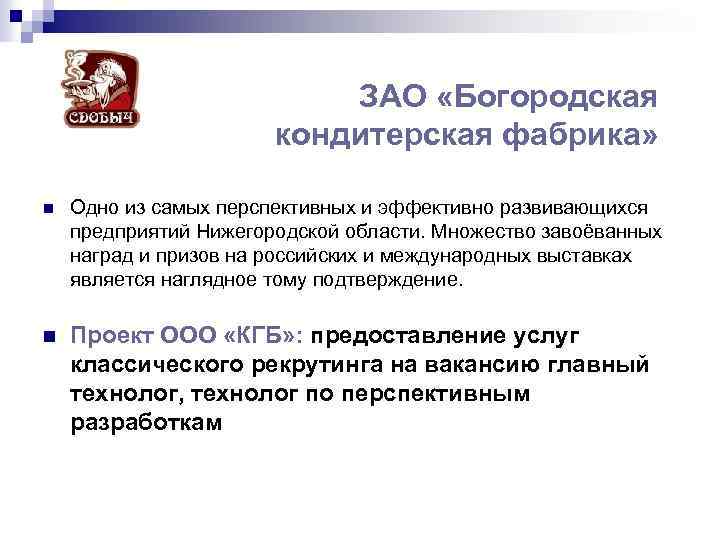 СДОБЫЧ

ЗАО «Богородская кондитерская фабрика»

Одно из самых перспективных и эффективно развивающихся предприятий Нижегородской области. Множество завоёванных наград и призов на российских и международных выставках является наглядное тому подтверждение.

Проект ООО «КГБ»: предоставление услуг классического рекрутинга на вакансию главный технолог, технолог по перспективным разработкам